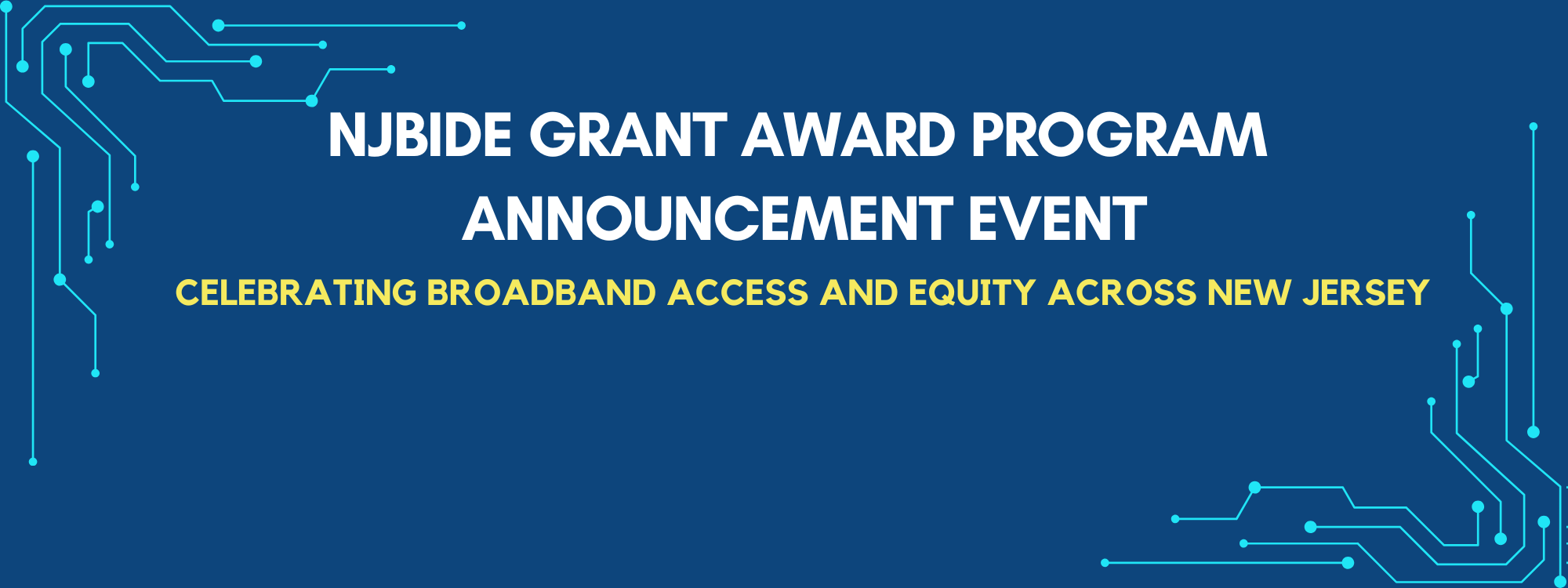 NJBIDE GRANT AWARD PROGRAM ANNOUNCEMENT EVENT

CELEBRATING BROADBAND ACCESS AND EQUITY ACROSS NEW JERSEY